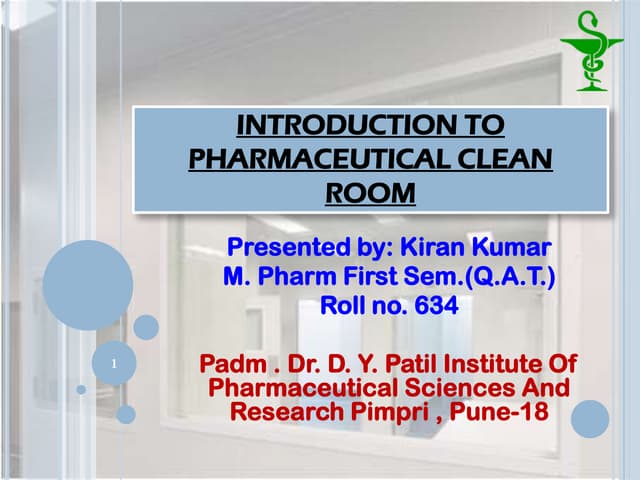 INTRODUCTION TO PHARMACEUTICAL CLEAN ROOM

Presented by: Kiran Kumar
M. Pharm First Sem.(Q.A.T.)
Roll no. 634

1

Padm . Dr. D. Y. Patil Institute Of Pharmaceutical Sciences And Research Pimpri , Pune-18